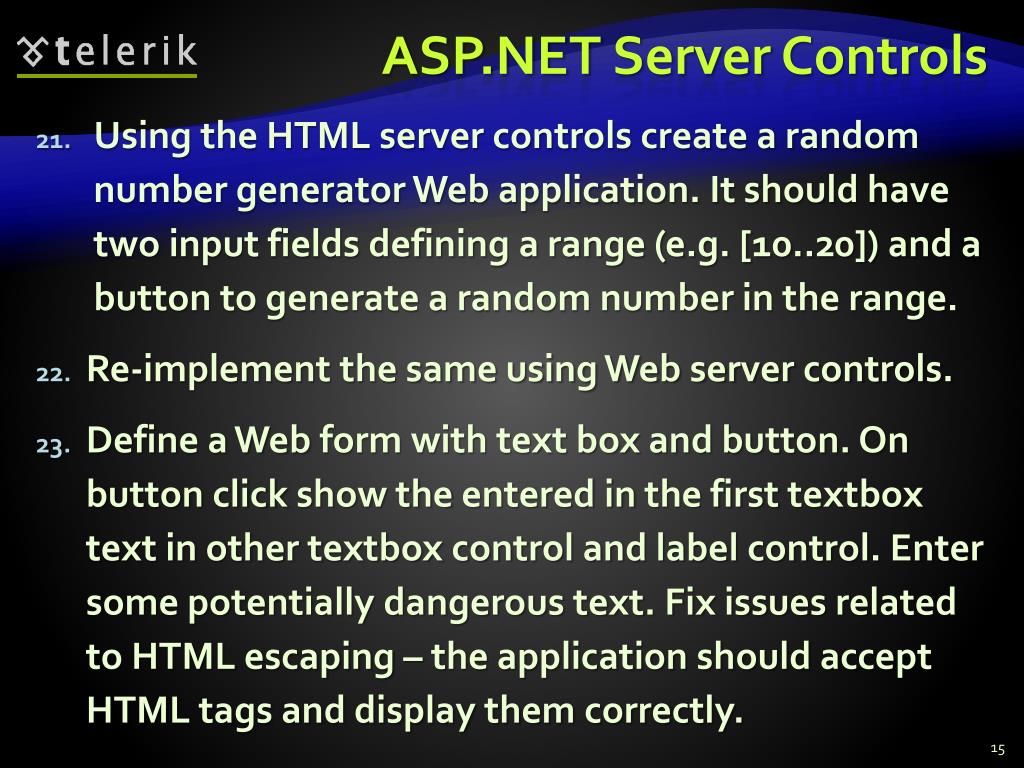 telerik

ASP.NET Server Controls

21. Using the HTML server controls create a random number generator Web application. It should have two input fields defining a range (e.g. [10..20]) and a button to generate a random number in the range.

22. Re-implement the same using Web server controls.

23. Define a Web form with text box and button. On button click show the entered in the first textbox text in other textbox control and label control. Enter some potentially dangerous text. Fix issues related to HTML escaping – the application should accept HTML tags and display them correctly.

15